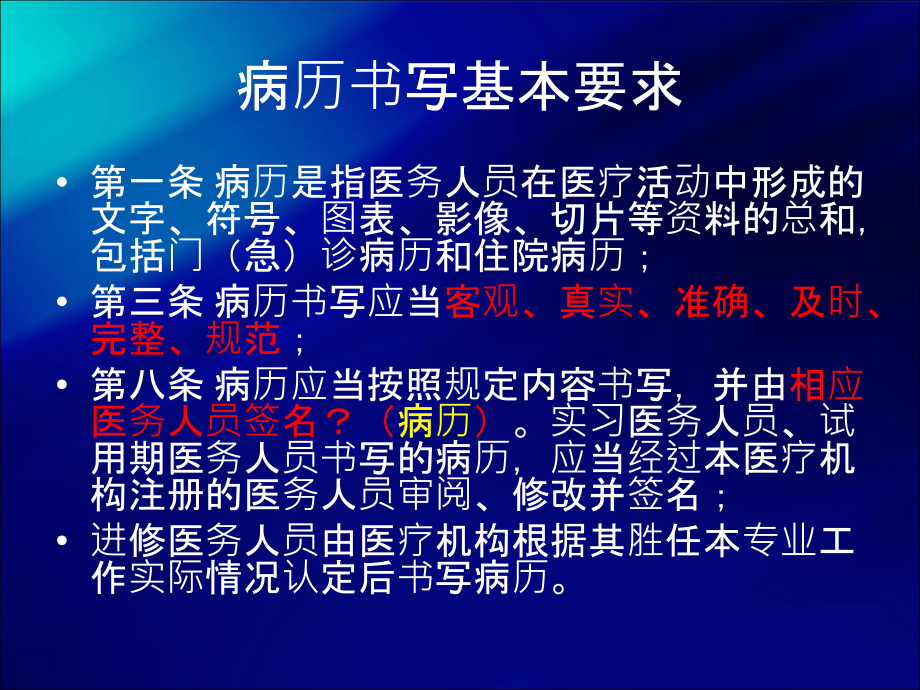 病历书写基本要求

• 第一条 病历是指医务人员在医疗活动中形成的文字、符号、图表、影像、切片等资料的总和，包括门（急）诊病历和住院病历；
• 第三条 病历书写应当客观、真实、准确、及时、完整、规范；
• 第八条 病历应当按照规定内容书写，并由相应医务人员签名？（病历）。实习医务人员、试用期医务人员书写的病历，应当经过本医疗机构注册的医务人员审阅、修改并签名；
• 进修医务人员由医疗机构根据其胜任本专业工作实际情况认定后书写病历。